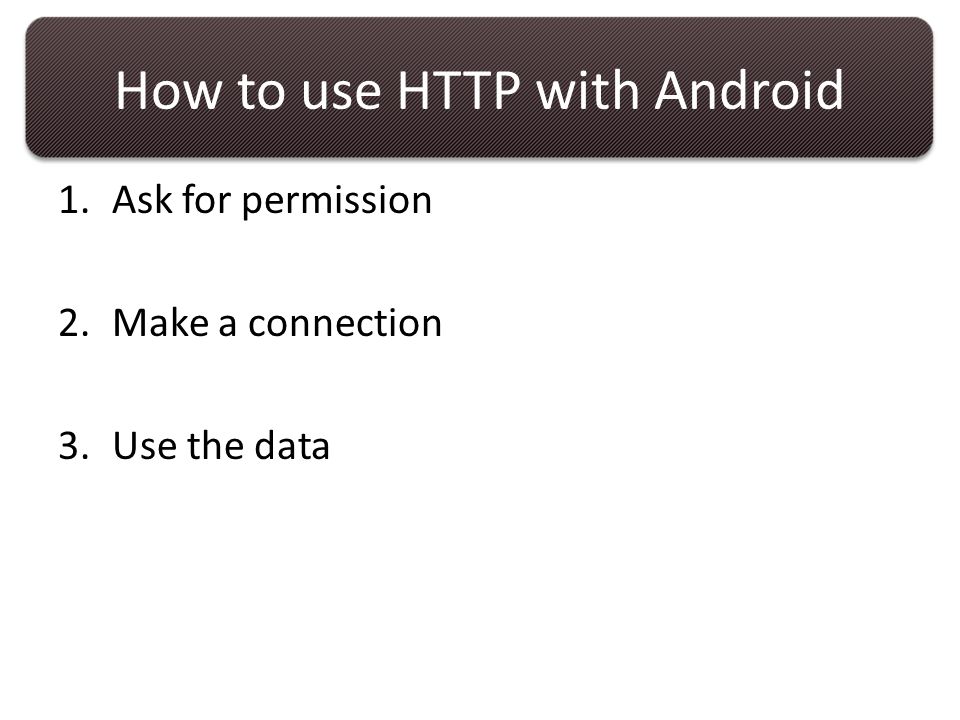 How to use HTTP with Android

1. Ask for permission

2. Make a connection

3. Use the data